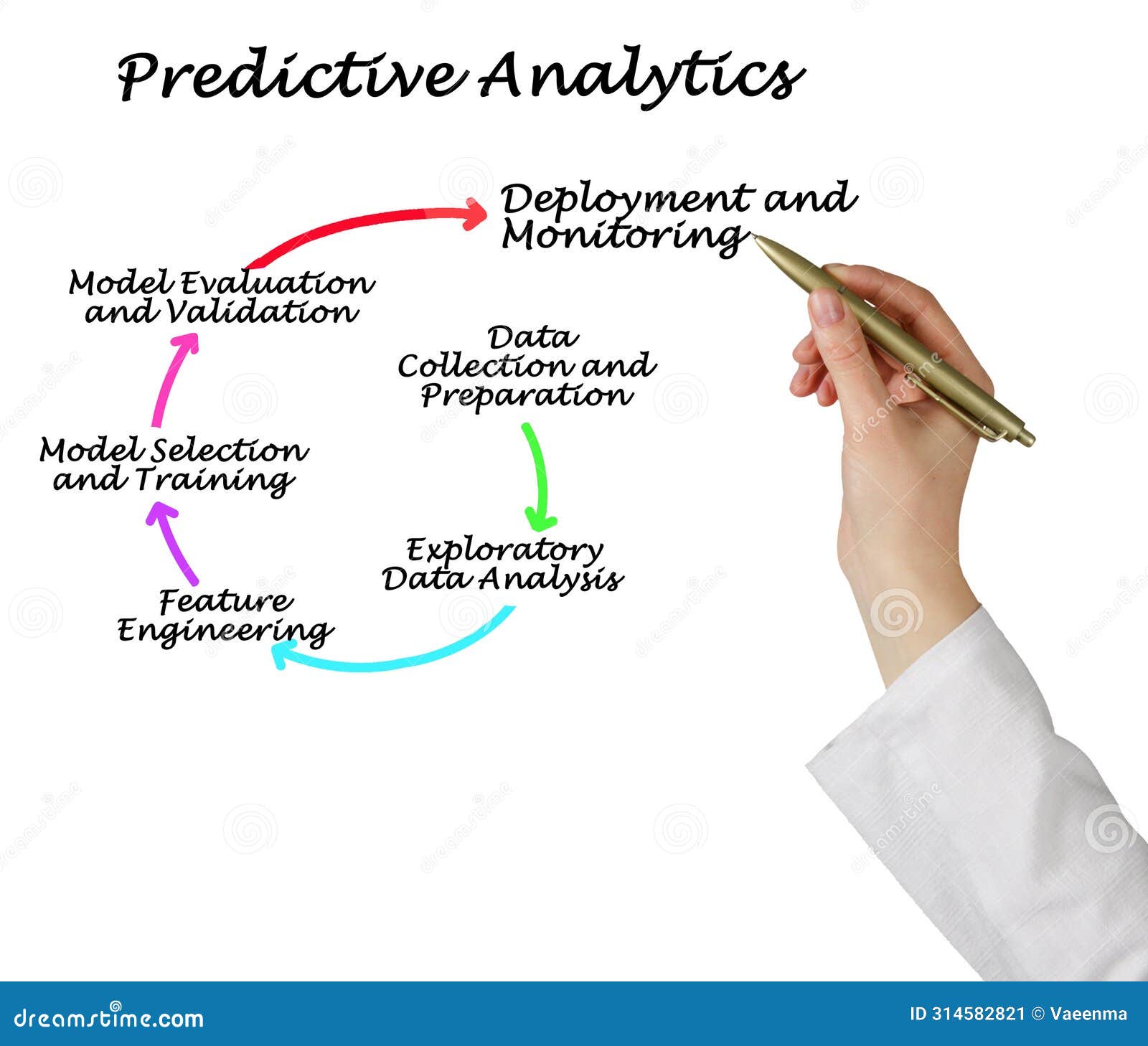 Predictive Analytics

Deployment and Monitoring

Model Evaluation and Validation

Data Collection and Preparation

Model Selection and Training

Exploratory Data Analysis

Feature Engineering

dreamstime.com

ID 314582821 © Vaeenma